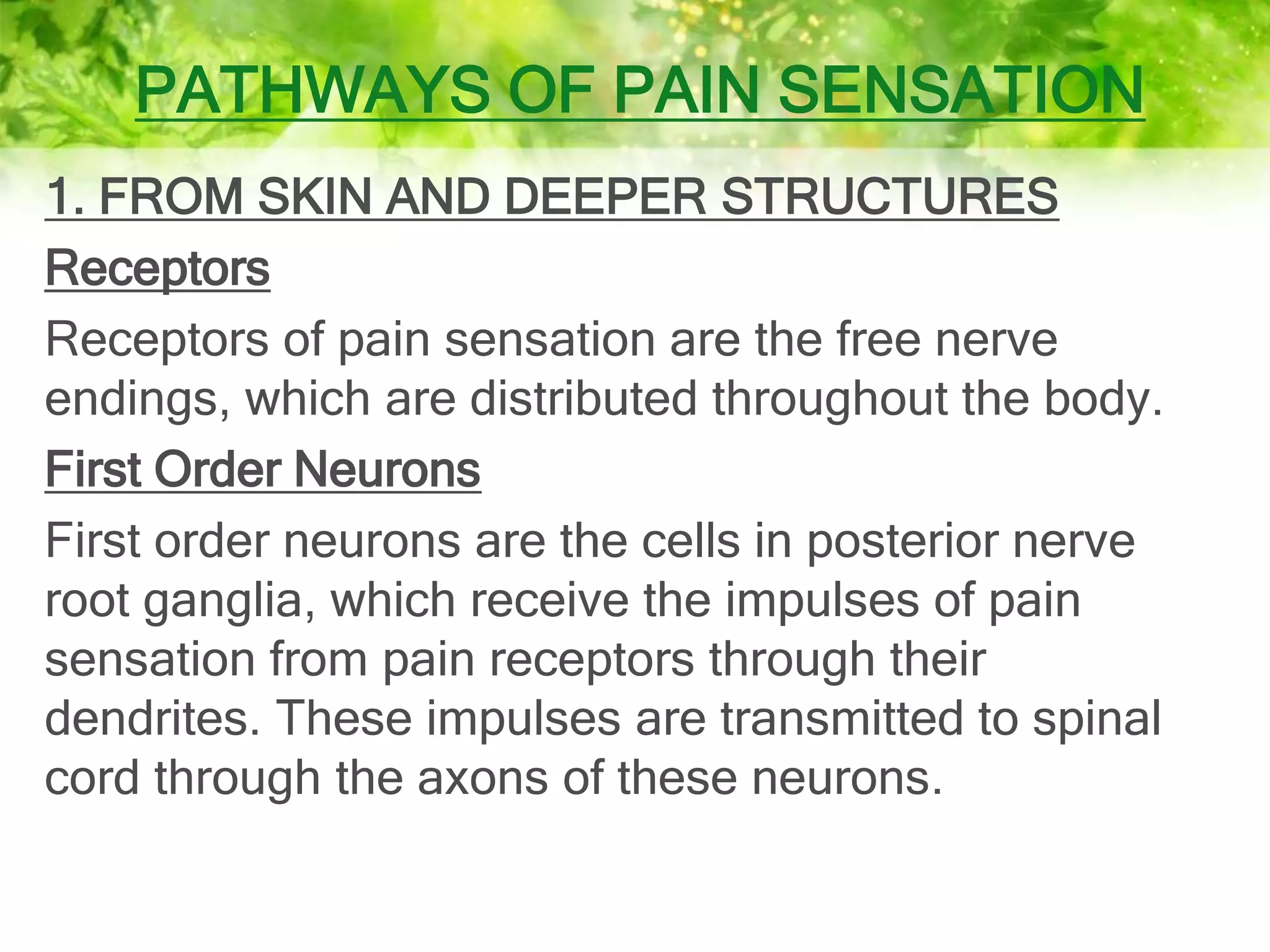 PATHWAYS OF PAIN SENSATION

1. FROM SKIN AND DEEPER STRUCTURES

Receptors

Receptors of pain sensation are the free nerve endings, which are distributed throughout the body.

First Order Neurons

First order neurons are the cells in posterior nerve root ganglia, which receive the impulses of pain sensation from pain receptors through their dendrites. These impulses are transmitted to spinal cord through the axons of these neurons.